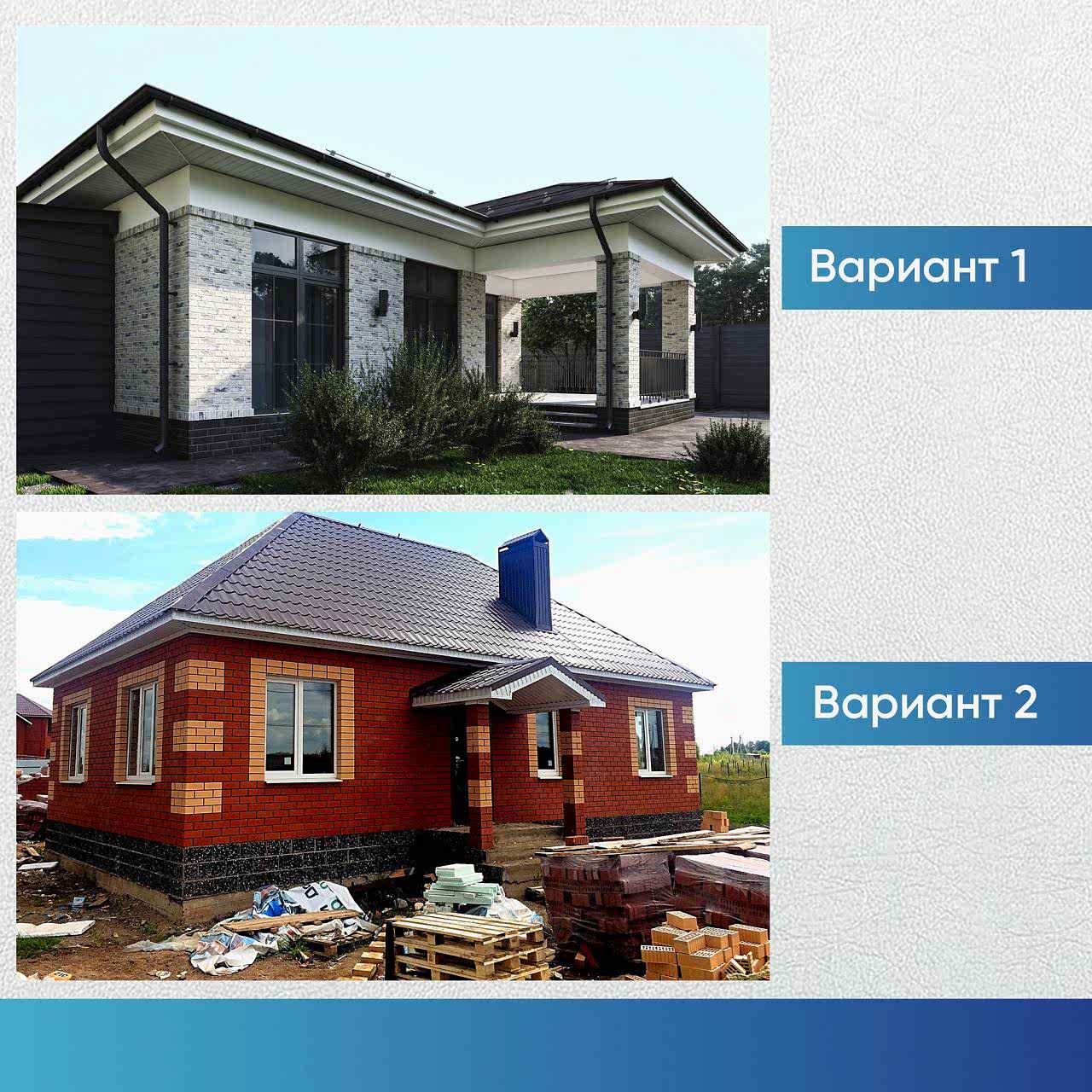 Вариант 1

Вариант 2